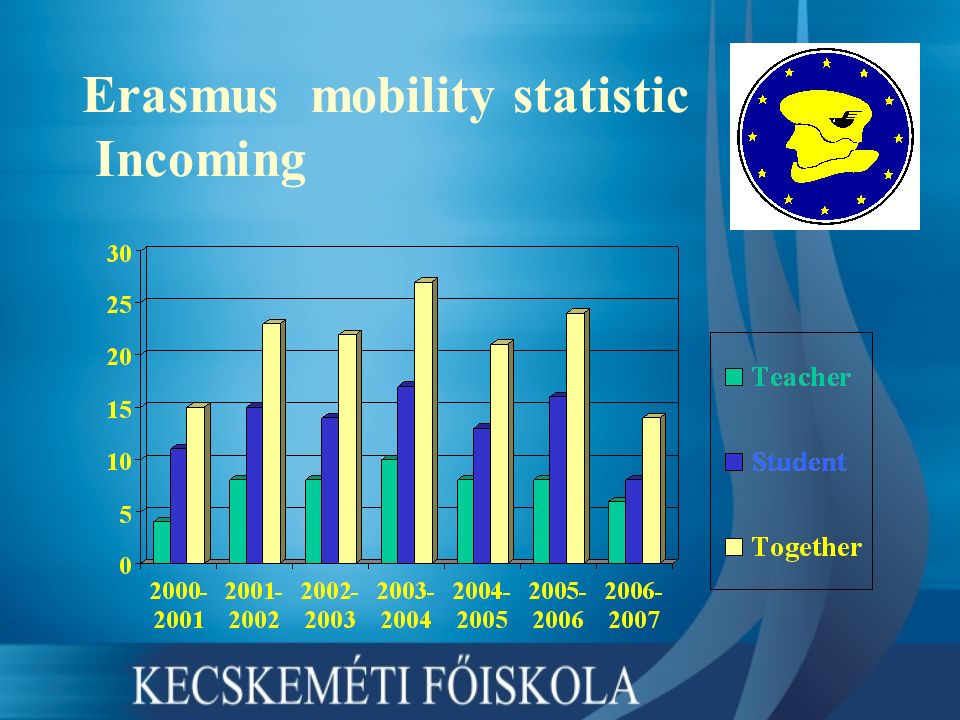 Erasmus mobility statistic
Incoming

30
25
20
15
10
5
0

2000-2001
2001-2002
2002-2003
2003-2004
2004-2005
2005-2006
2006-2007

Teacher
Student
Together

KECSKEMÉTI FŐISKOLA